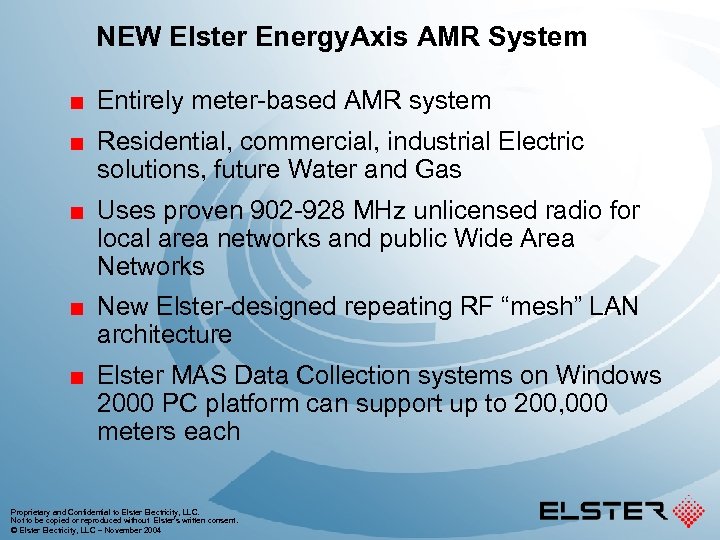 NEW Elster EnergyAxis AMR System

■ Entirely meter-based AMR system

■ Residential, commercial, industrial Electric solutions, future Water and Gas

■ Uses proven 902-928 MHz unlicensed radio for local area networks and public Wide Area Networks

■ New Elster-designed repeating RF “mesh” LAN architecture

■ Elster MAS Data Collection systems on Windows 2000 PC platform can support up to 200,000 meters each

Proprietary and Confidential to Elster Electricity, LLC.
Not to be copied or reproduced without Elster's written consent.
© Elster Electricity, LLC – November 2004

ELSTER